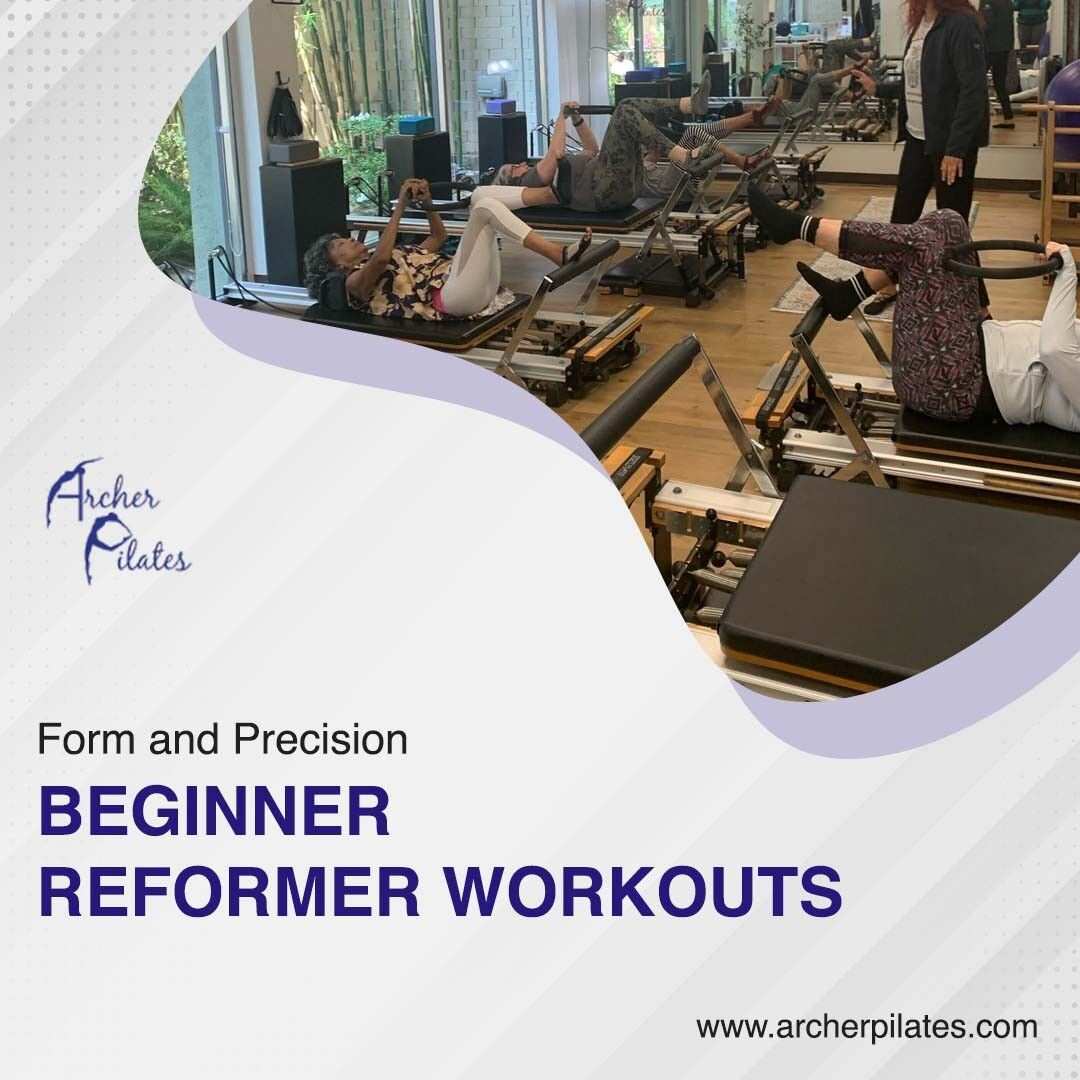 Archer Pilates

Form and Precision

BEGINNER REFORMER WORKOUTS

www.archerpilates.com